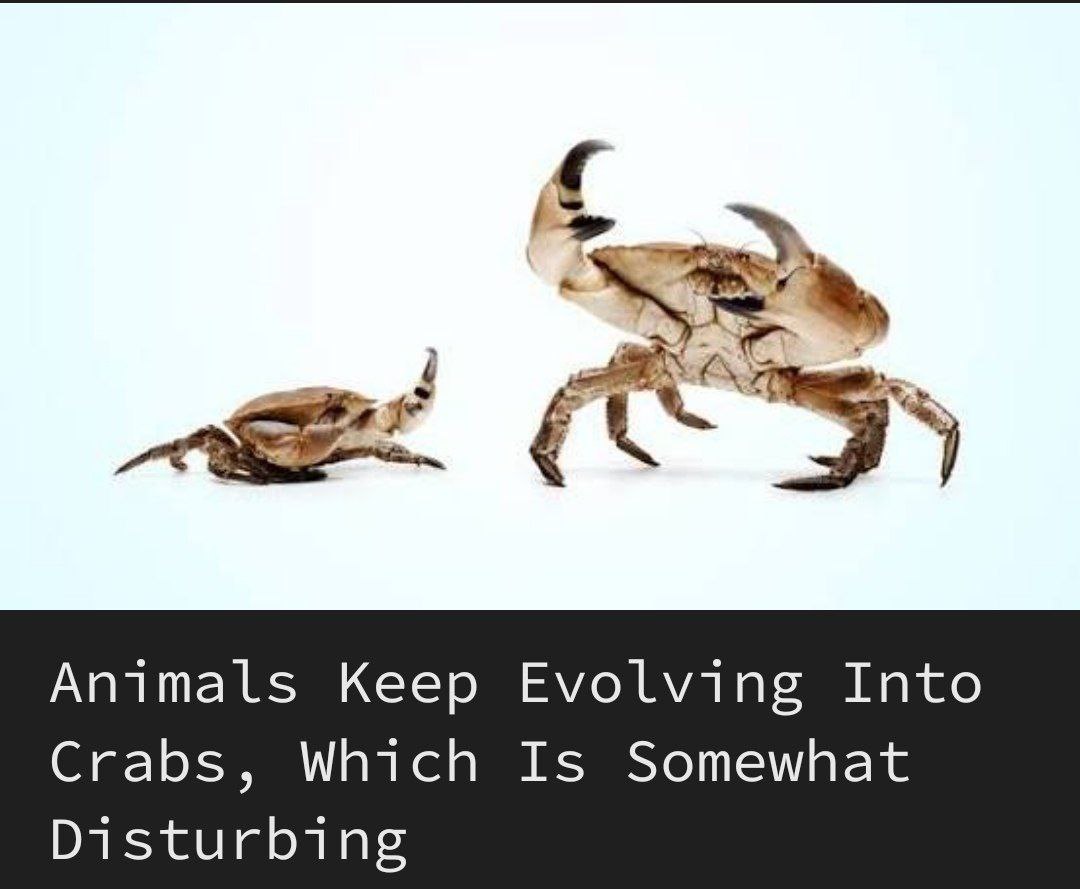 Animals Keep Evolving Into Crabs, Which Is Somewhat Disturbing